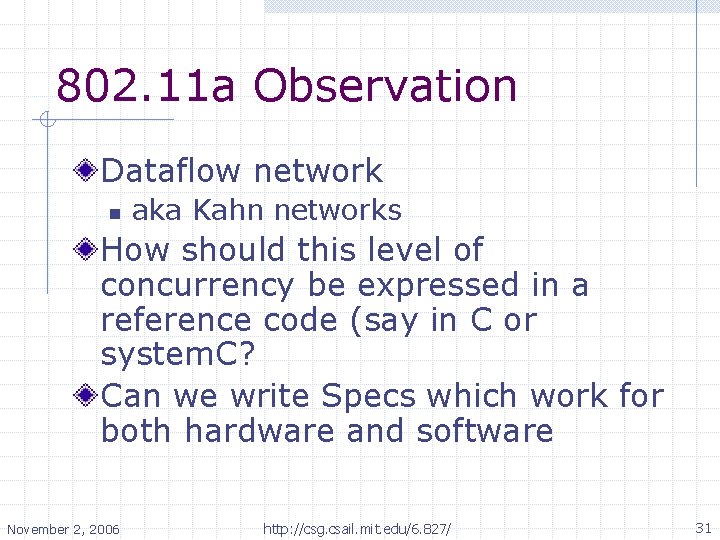 802.11a Observation

Dataflow network
aka Kahn networks

How should this level of concurrency be expressed in a reference code (say in C or systemC?

Can we write Specs which work for both hardware and software

November 2, 2006

http://csg.csail.mit.edu/6.827/

31